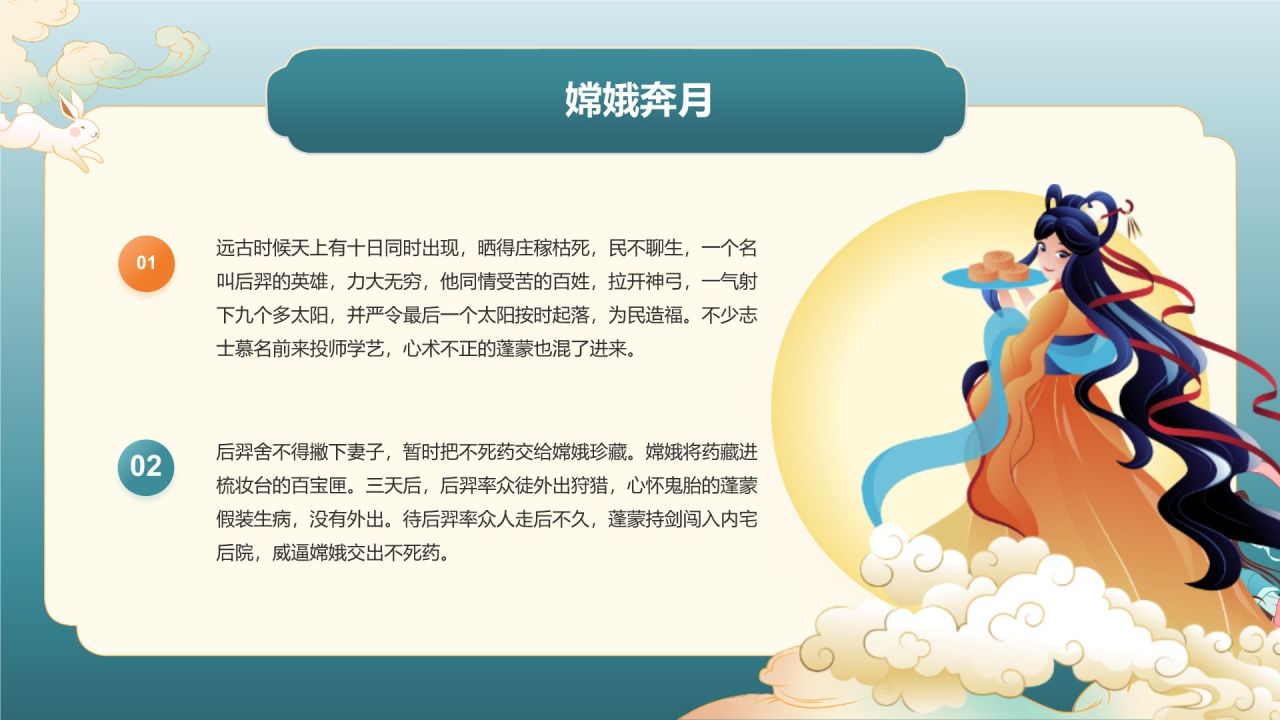 嫦娥奔月

01

远古时候天上有十日同时出现，晒得庄稼枯死，民不聊生，一个名叫后羿的英雄，力大无穷，他同情受苦的百姓，拉开神弓，一气射下九个多太阳，并严令最后一个太阳按时起落，为民造福。不少志士慕名前来投师学艺，心术不正的蓬蒙也混了进来。

02

后羿舍不得撇下妻子，暂时把不死药交给嫦娥珍藏。嫦娥将药藏进梳妆台的百宝匣。三天后，后羿率众徒外出狩猎，心怀鬼胎的蓬蒙假装生病，没有外出。待后羿率众人走后不久，蓬蒙持剑闯入内宅后院，威逼嫦娥交出不死药。